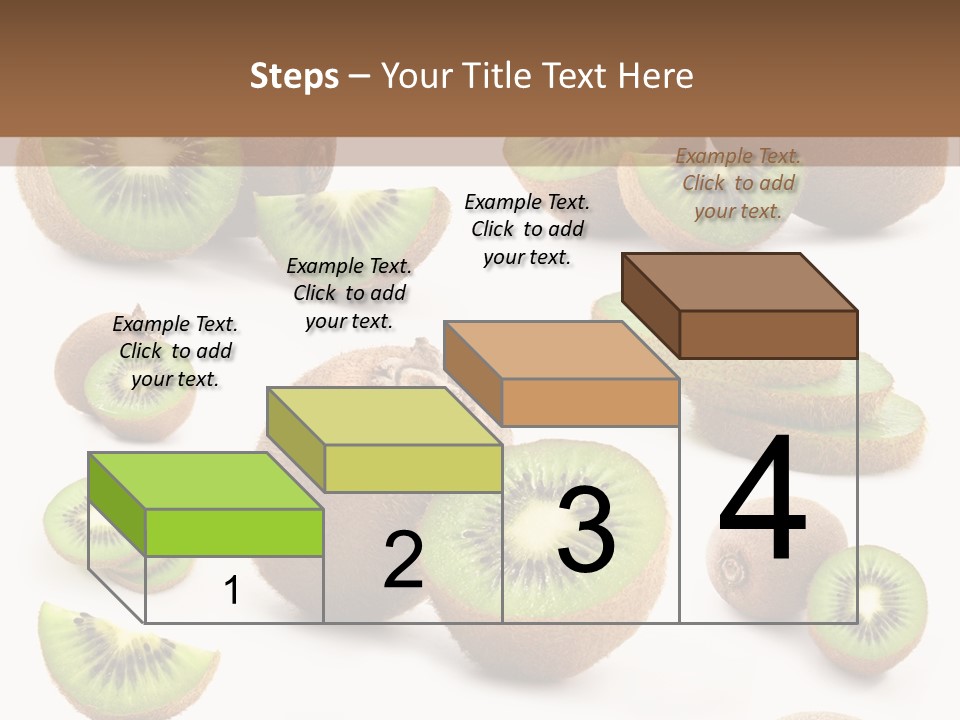 Steps – Your Title Text Here

Example Text. Click to add your text.

Example Text. Click to add your text.

Example Text. Click to add your text.

Example Text. Click to add your text.

1

2

3

4